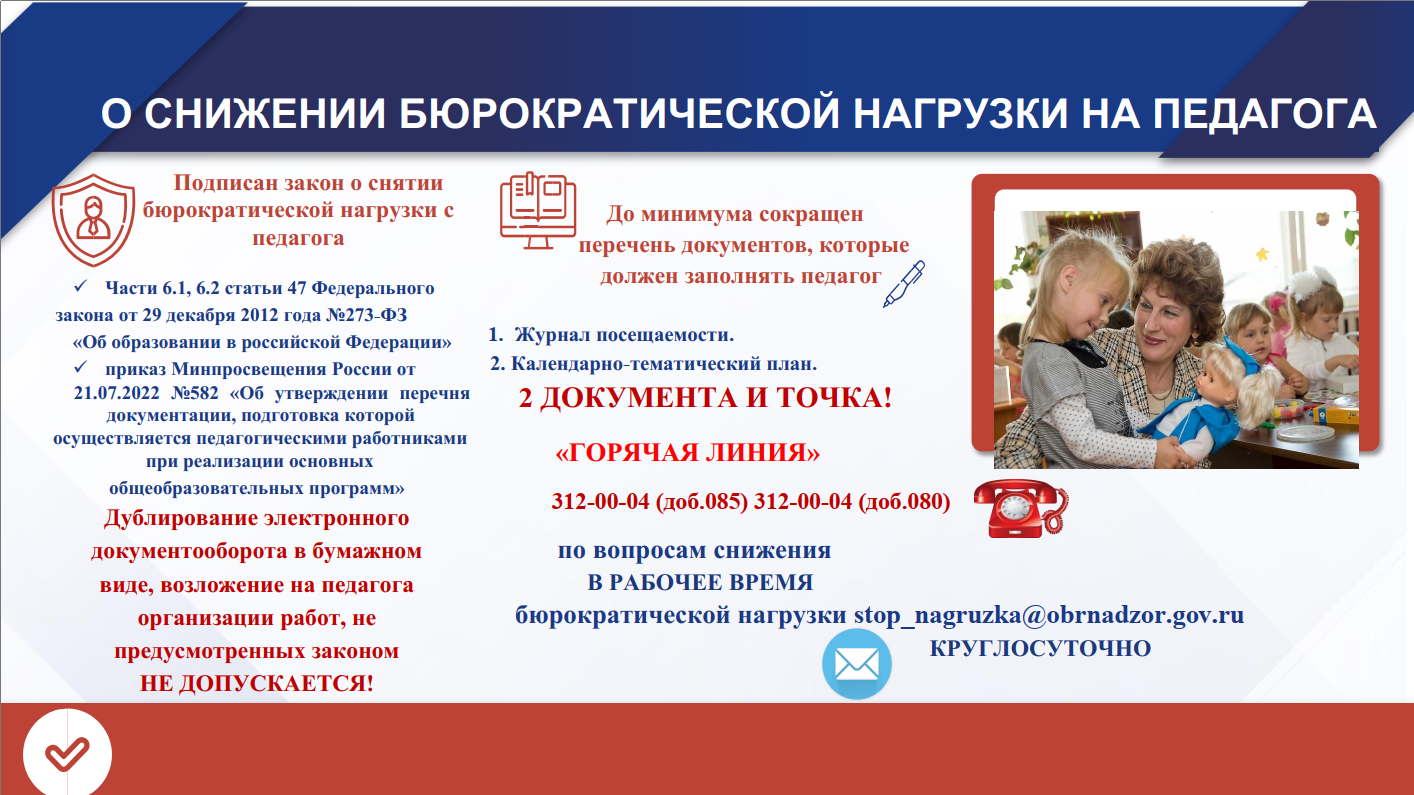 О СНИЖЕНИИ БЮРОКРАТИЧЕСКОЙ НАГРУЗКИ НА ПЕДАГОГА

Подписан закон о снятии бюрократической нагрузки с педагога

✓ Части 6.1, 6.2 статьи 47 Федерального закона от 29 декабря 2012 года №273-ФЗ «Об образовании в российской Федерации»

✓ приказ Минпросвещения России от 21.07.2022 №582 «Об утверждении перечня документации, подготовка которой осуществляется педагогическими работниками при реализации основных общеобразовательных программ»

Дублирование электронного документооборота в бумажном виде, возложение на педагога организации работ, не предусмотренных законом НЕ ДОПУСКАЕТСЯ!

До минимума сокращен перечень документов, которые должен заполнять педагог

1. Журнал посещаемости.
2. Календарно-тематический план.

2 ДОКУМЕНТА И ТОЧКА!

«ГОРЯЧАЯ ЛИНИЯ»

312-00-04 (доб.085) 312-00-04 (доб.080)

по вопросам снижения
В РАБОЧЕЕ ВРЕМЯ
бюрократической нагрузки stop_nagruzka@obrnadzor.gov.ru
КРУГЛОСУТОЧНО